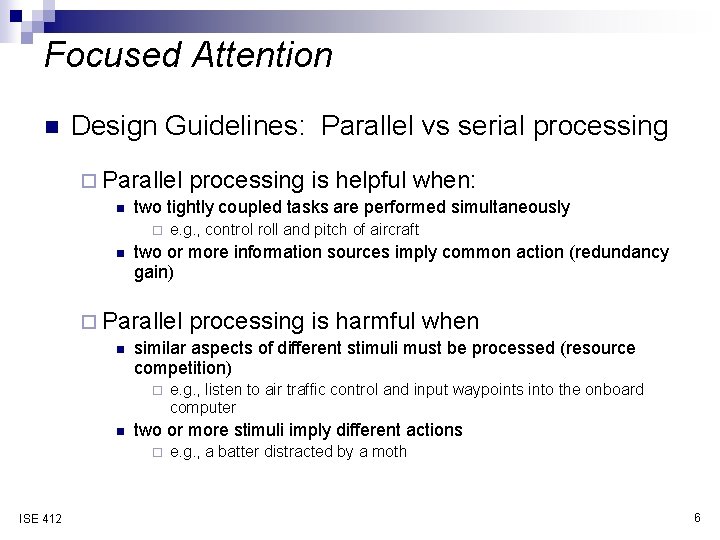 Focused Attention

Design Guidelines: Parallel vs serial processing

Parallel processing is helpful when:

two tightly coupled tasks are performed simultaneously

e.g., control roll and pitch of aircraft

two or more information sources imply common action (redundancy gain)

Parallel processing is harmful when

similar aspects of different stimuli must be processed (resource competition)

e.g., listen to air traffic control and input waypoints into the onboard computer

two or more stimuli imply different actions

e.g., a batter distracted by a moth

ISE 412

6